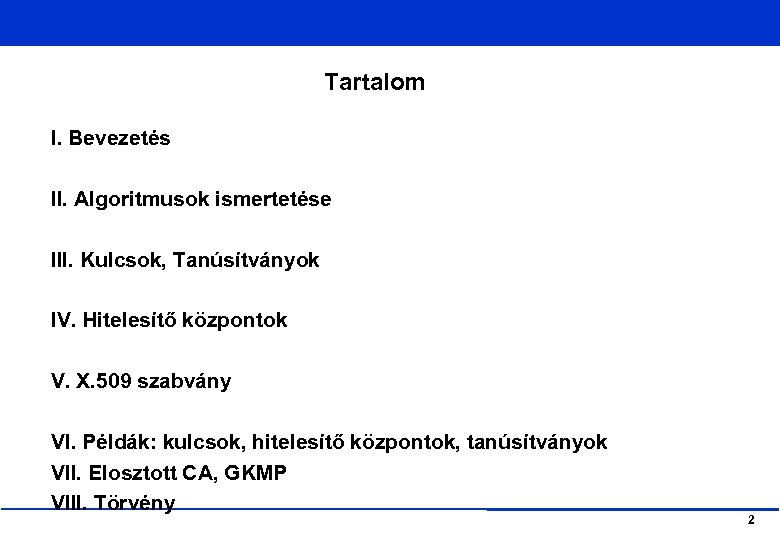 Tartalom

I. Bevezetés

II. Algoritmusok ismertetése

III. Kulcsok, Tanúsítványok

IV. Hitelesítő központok

V. X.509 szabvány

VI. Példák: kulcsok, hitelesítő központok, tanúsítványok
VII. Elosztott CA, GKMP
VIII. Törvény

2